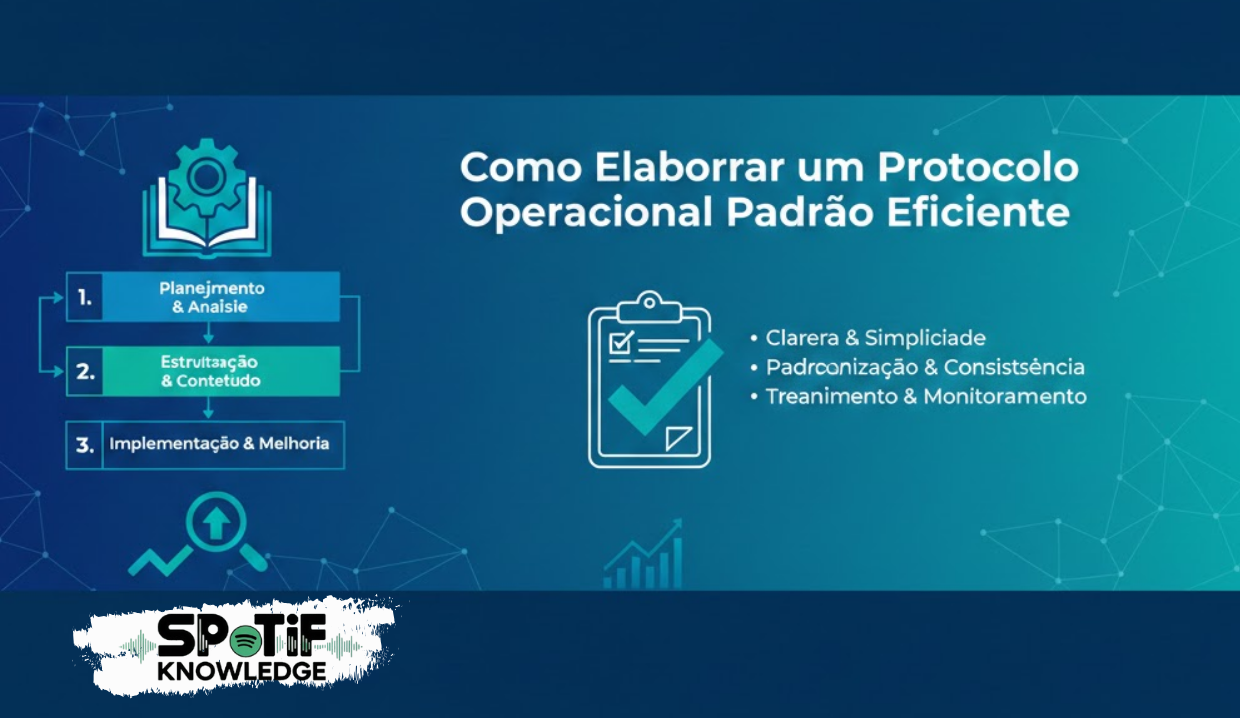 Como Elaborrar um Protocolo Operacional Padrão Eficiente

1. Planejmento & Anaisie

2. Estruitaação & Contetudo

3. Implementação & Melhoria

• Clarera & Simpliciade
• Padrconização & Consistsência
• Treanimento & Monitoramento

SPOTIF KNOWLEDGE